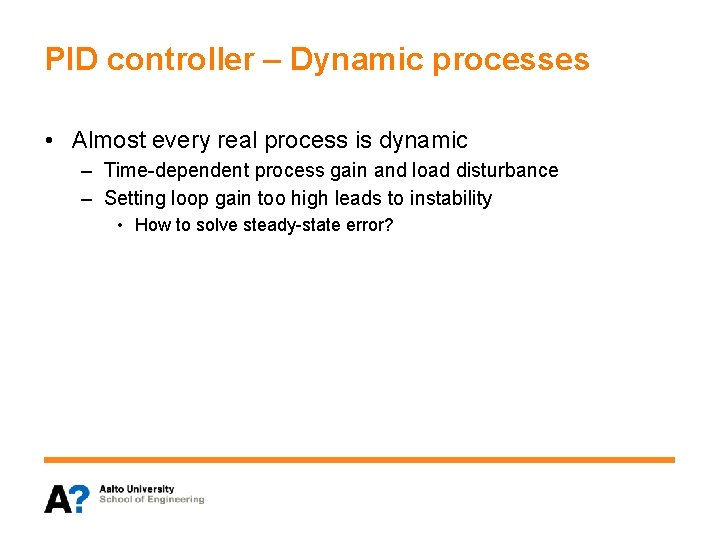 PID controller – Dynamic processes

• Almost every real process is dynamic
– Time-dependent process gain and load disturbance
– Setting loop gain too high leads to instability
• How to solve steady-state error?

A?
Aalto University
School of Engineering